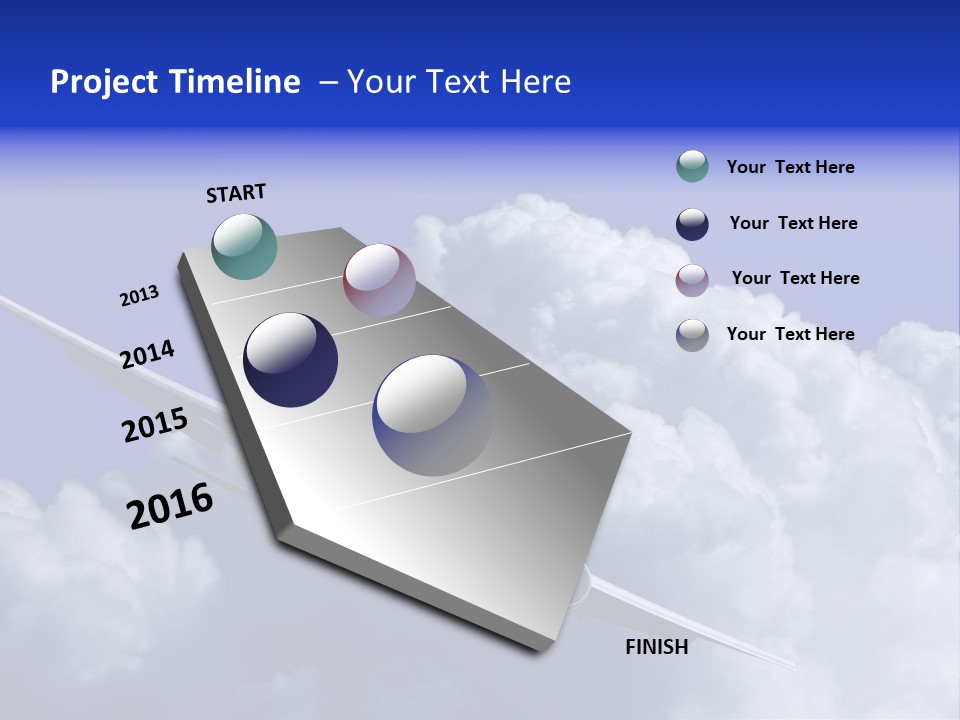 Project Timeline – Your Text Here

START

2013

2014

2015

2016

FINISH

Your Text Here

Your Text Here

Your Text Here

Your Text Here